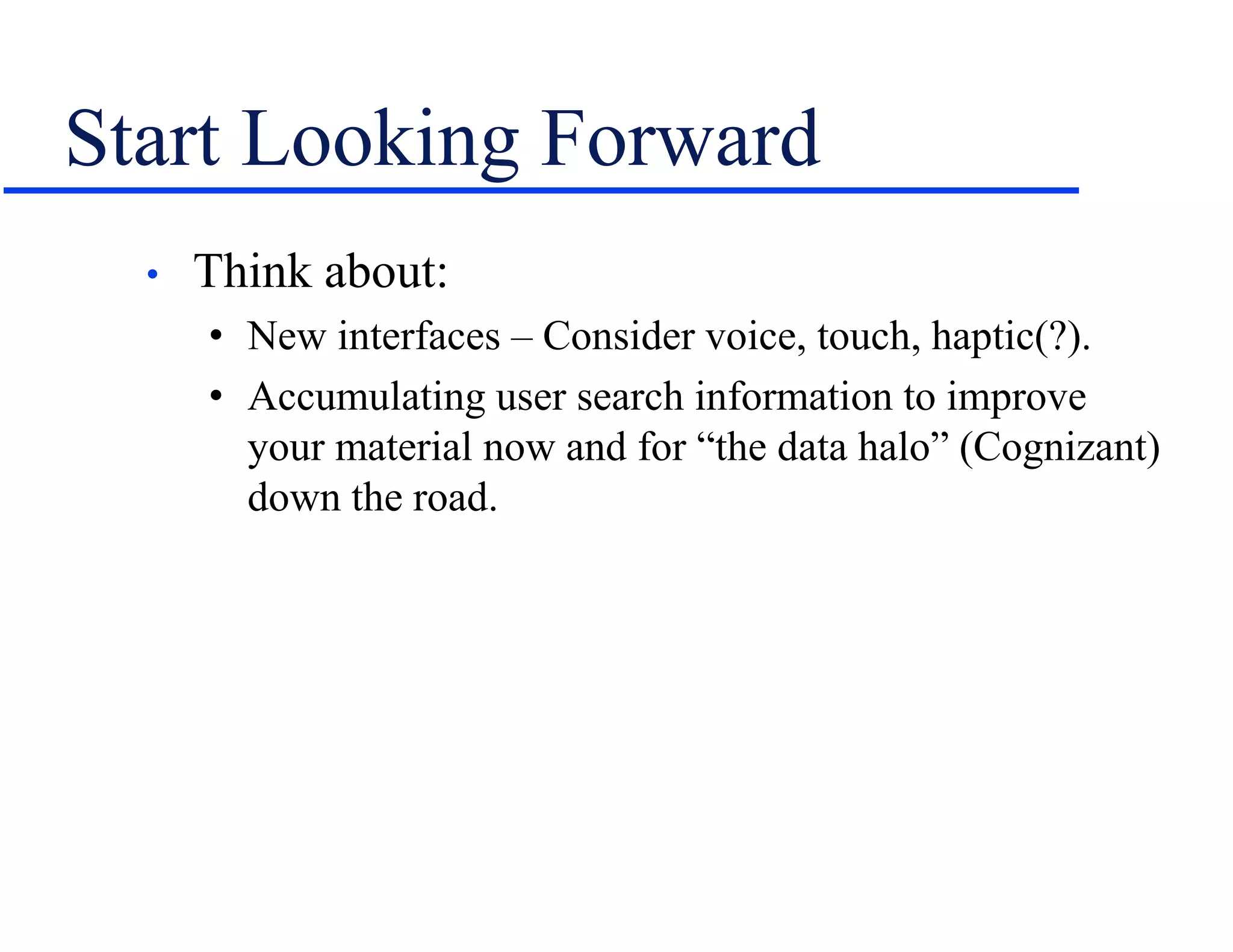 Start Looking Forward

• Think about:
  • New interfaces – Consider voice, touch, haptic(?).
  • Accumulating user search information to improve your material now and for “the data halo” (Cognizant) down the road.